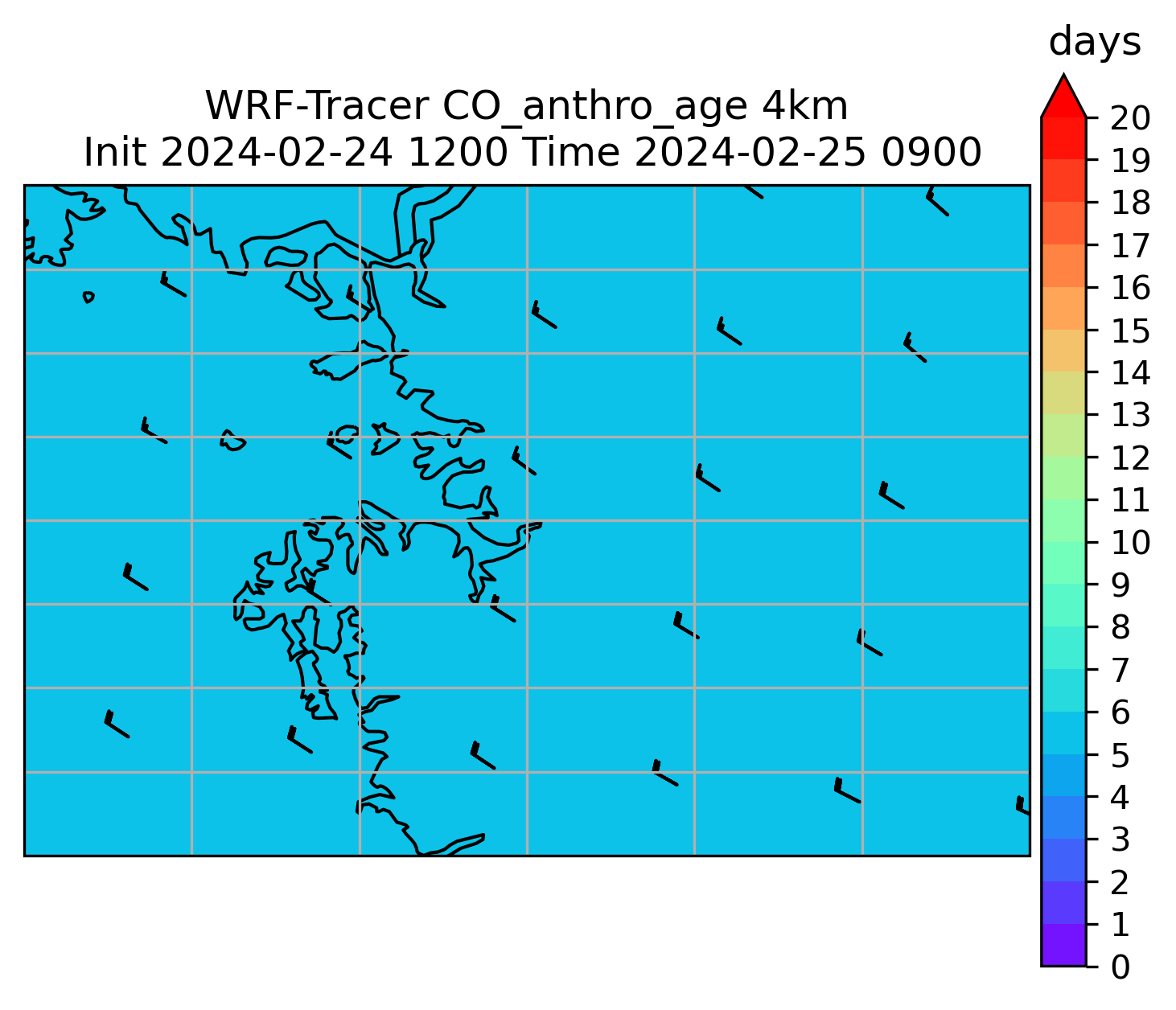 WRF-Tracer CO_anthro_age 4km
Init 2024-02-24 1200 Time 2024-02-25 0900

days
20
19
18
17
16
15
14
13
12
11
10
9
8
7
6
5
4
3
2
1
0